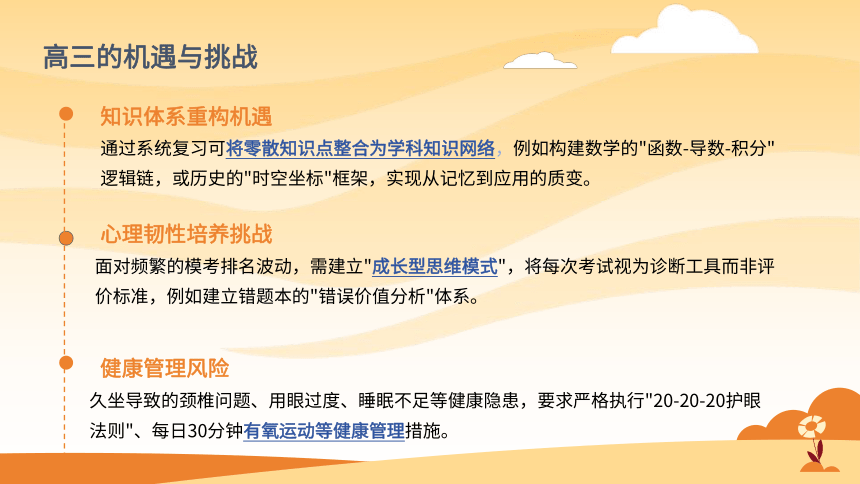 高三的机遇与挑战

知识体系重构机遇

通过系统复习可将零散知识点整合为学科知识网络，例如构建数学的"函数-导数-积分"逻辑链，或历史的"时空坐标"框架，实现从记忆到应用的质变。

心理韧性培养挑战

面对频繁的模考排名波动，需建立"成长型思维模式"，将每次考试视为诊断工具而非评价标准，例如建立错题本的"错误价值分析"体系。

健康管理风险

久坐导致的颈椎问题、用眼过度、睡眠不足等健康隐患，要求严格执行"20-20-20护眼法则"、每日30分钟有氧运动等健康管理措施。